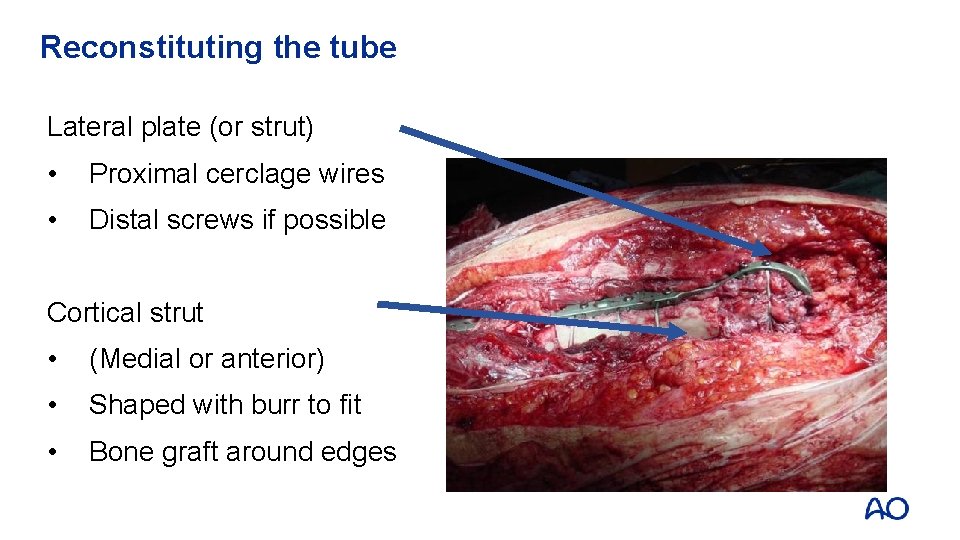 Reconstituting the tube

Lateral plate (or strut)

• Proximal cerclage wires

• Distal screws if possible

Cortical strut

• (Medial or anterior)

• Shaped with burr to fit

• Bone graft around edges

AO